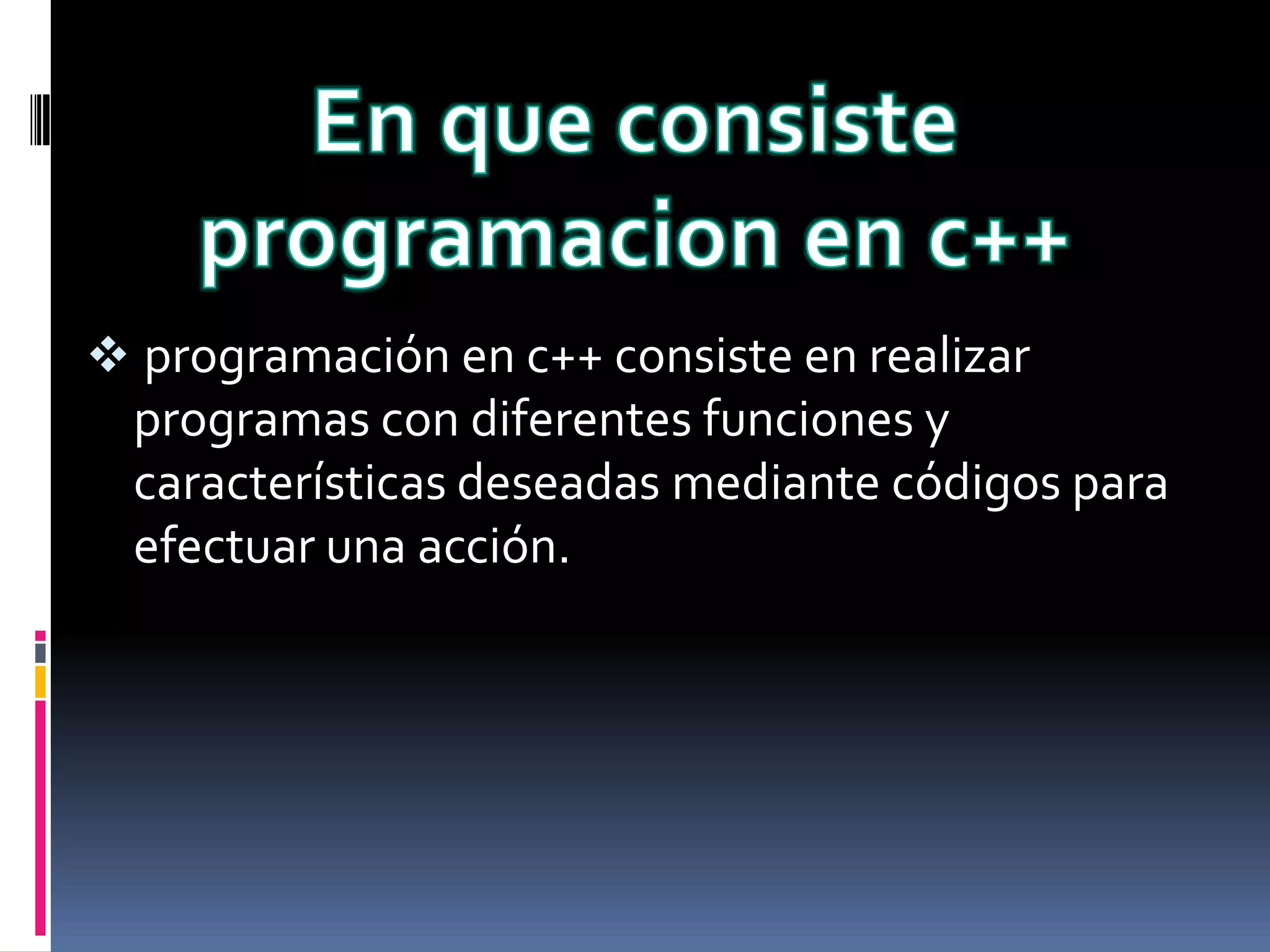 En que consiste programacion en c++

❖ programación en c++ consiste en realizar programas con diferentes funciones y características deseadas mediante códigos para efectuar una acción.